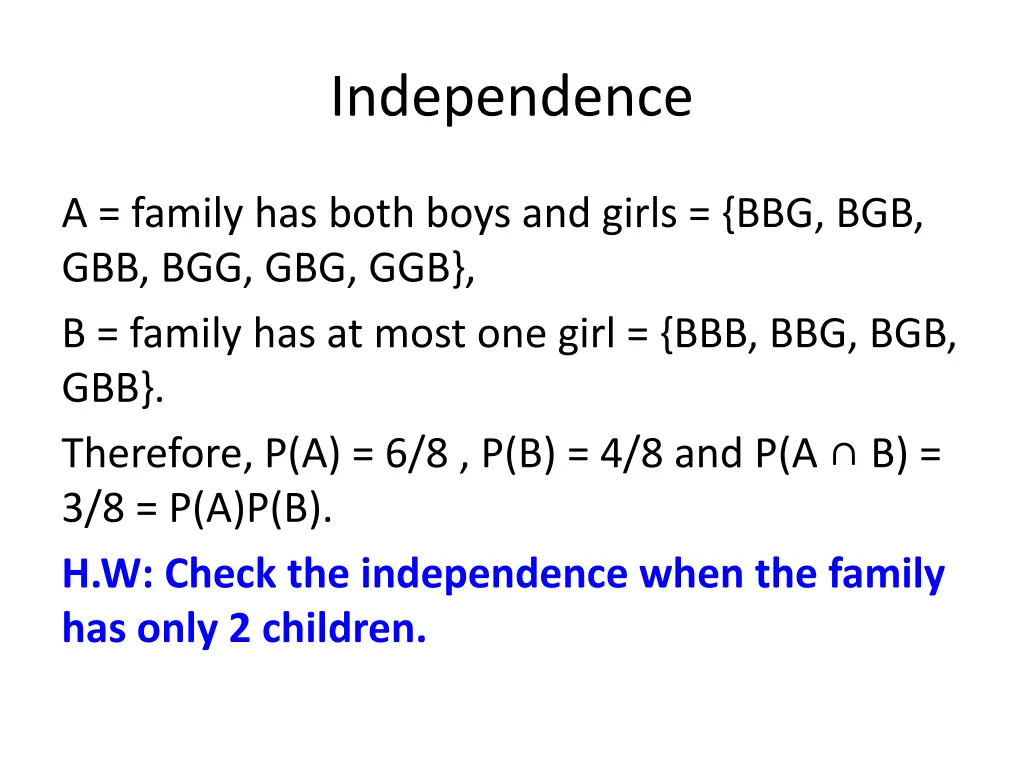 Independence

A = family has both boys and girls = {BBG, BGB, GBB, BGG, GBG, GGB},

B = family has at most one girl = {BBB, BBG, BGB, GBB}.

Therefore, P(A) = 6/8 , P(B) = 4/8 and P(A ∩ B) = 3/8 = P(A)P(B).

H.W: Check the independence when the family has only 2 children.